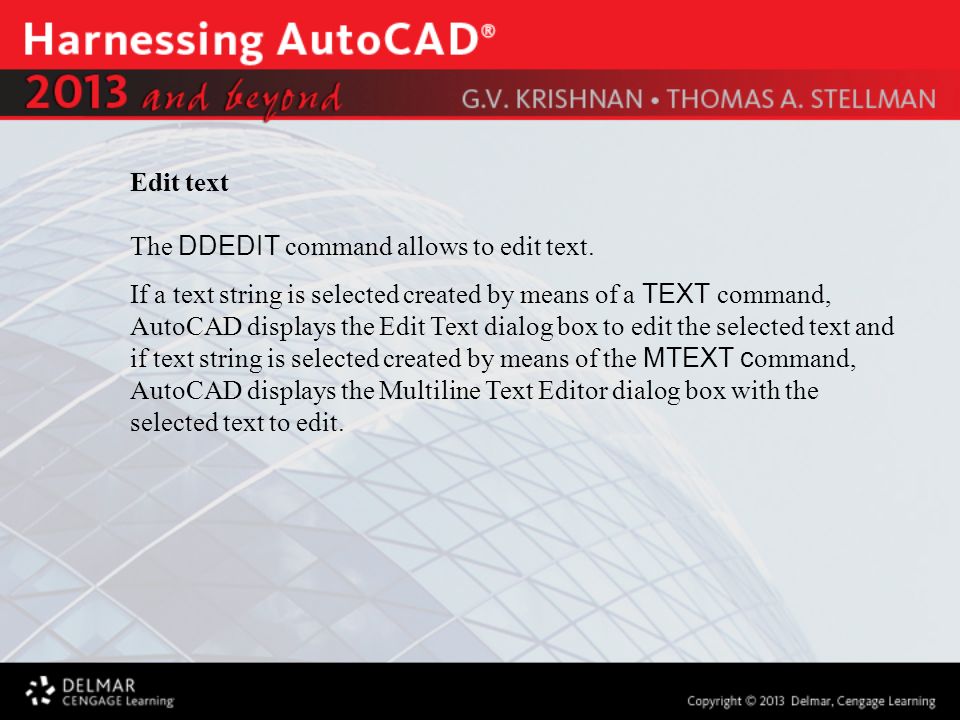 Harnessing AutoCAD®

2013 and beyond

G.V. KRISHNAN • THOMAS A. STELLMAN

Edit text

The DDEDIT command allows to edit text.

If a text string is selected created by means of a TEXT command, AutoCAD displays the Edit Text dialog box to edit the selected text and if text string is selected created by means of the MTEXT command, AutoCAD displays the Multiline Text Editor dialog box with the selected text to edit.

DELMAR CENGAGE Learning

Copyright © 2013 Delmar, Cengage Learning